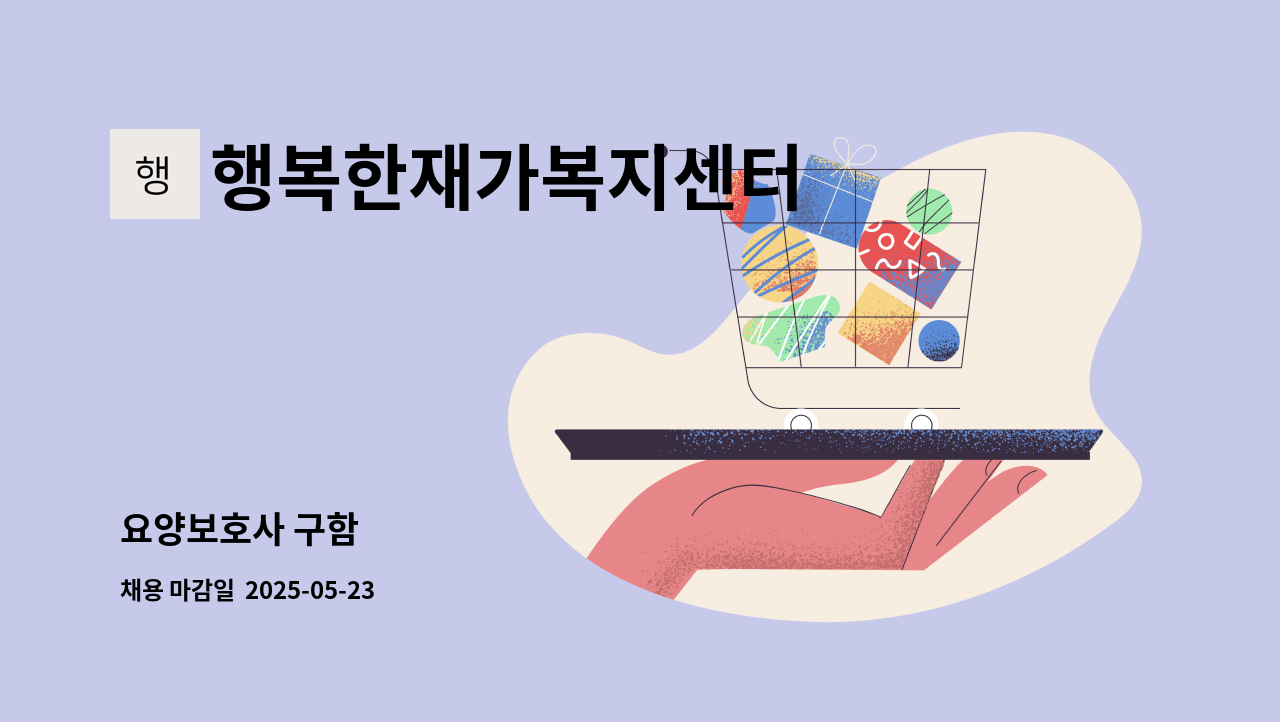 행 행복한재가복지센터

요양보호사 구함

채용 마감일 2025-05-23